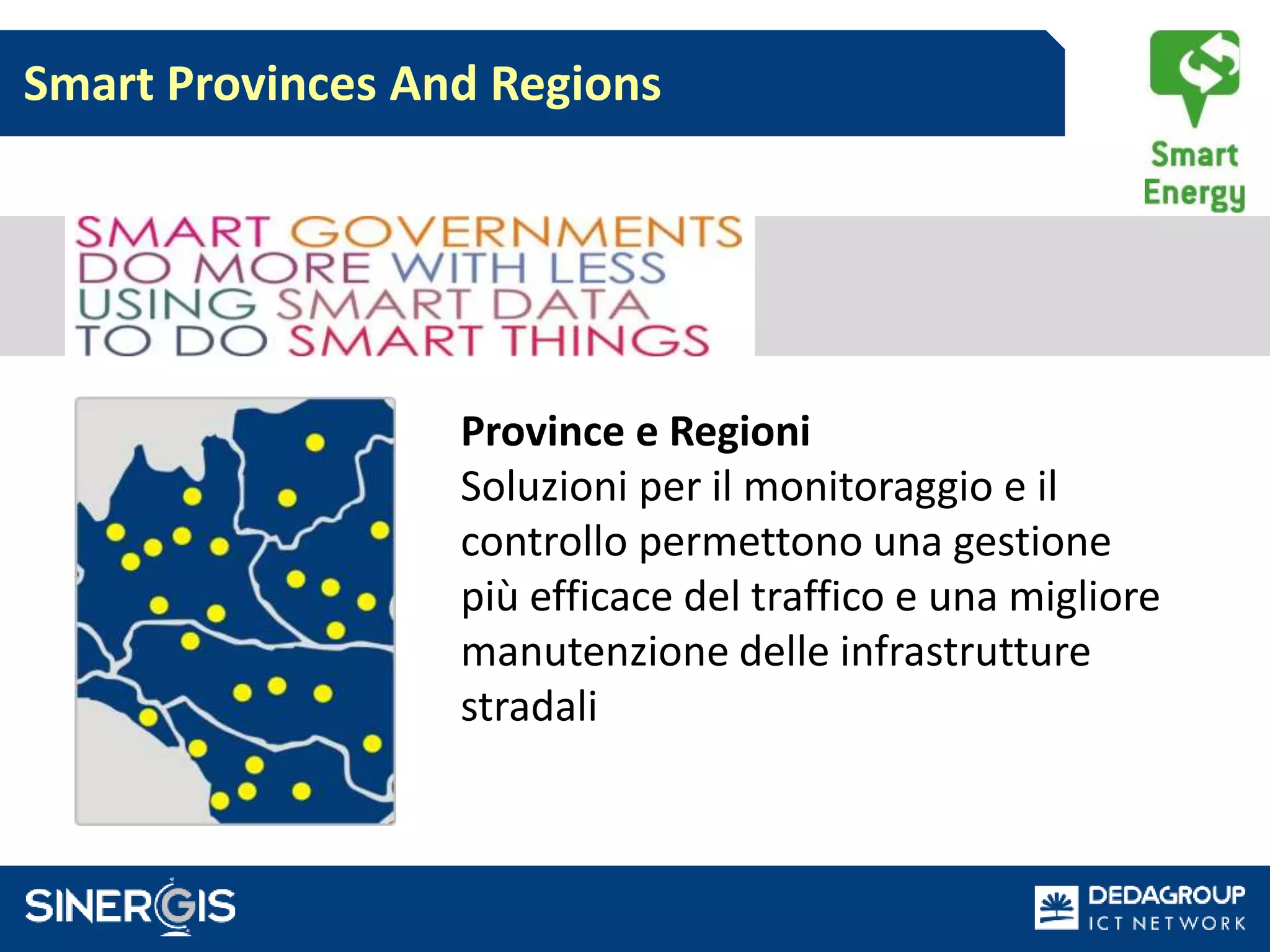 Smart Provinces And Regions

Smart Energy

SMART GOVERNMENTS DO MORE WITH LESS USING SMART DATA TO DO SMART THINGS

**Province e Regioni**
Soluzioni per il monitoraggio e il controllo permettono una gestione più efficace del traffico e una migliore manutenzione delle infrastrutture stradali

SINERGIS

DEDAGROUP ICT NETWORK